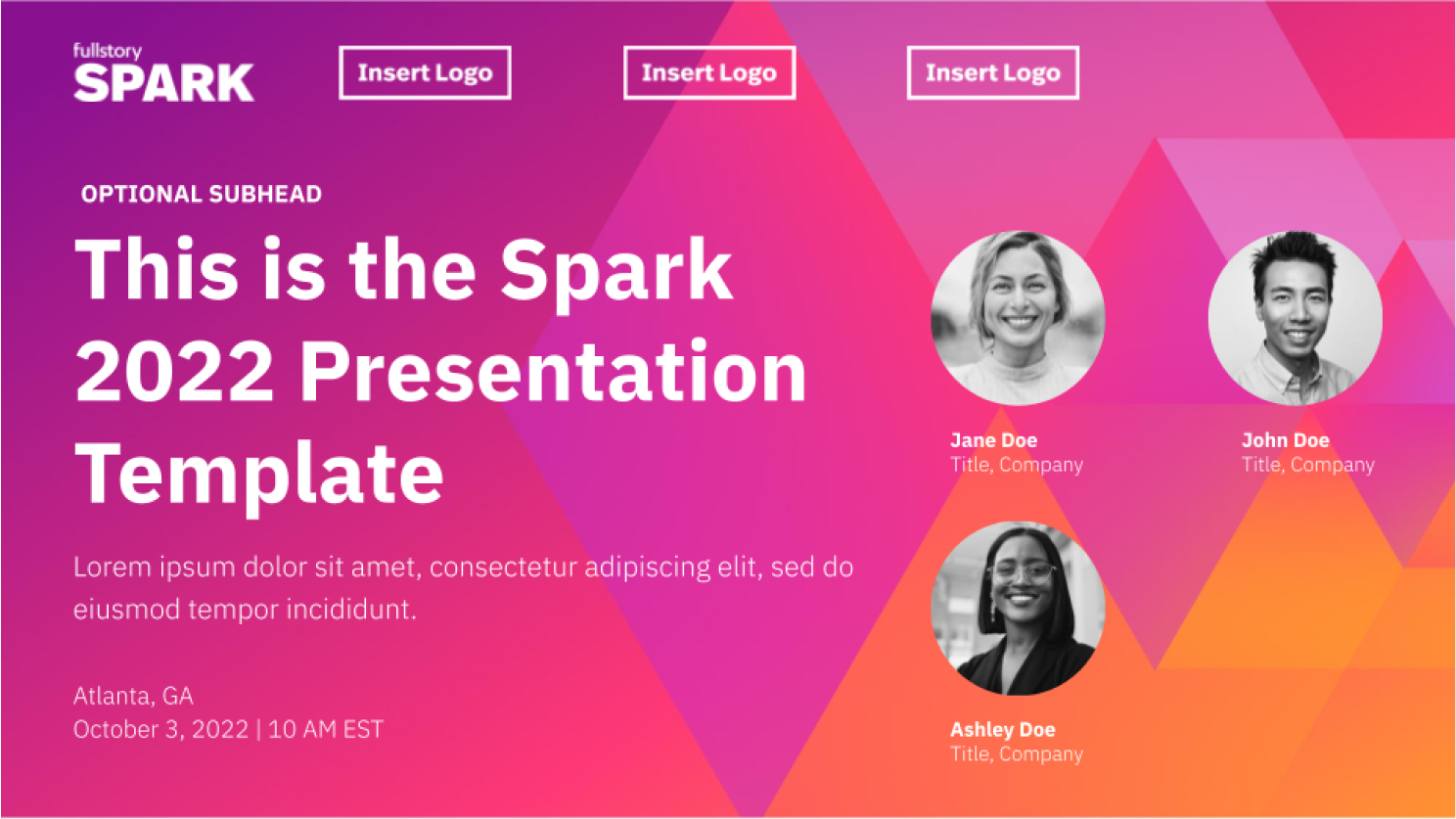 fullstory
SPARK

Insert Logo

Insert Logo

Insert Logo

OPTIONAL SUBHEAD

This is the Spark 2022 Presentation Template

Lorem ipsum dolor sit amet, consectetur adipiscing elit, sed do eiusmod tempor incididunt.

Atlanta, GA
October 3, 2022 | 10 AM EST

Jane Doe
Title, Company

John Doe
Title, Company

Ashley Doe
Title, Company